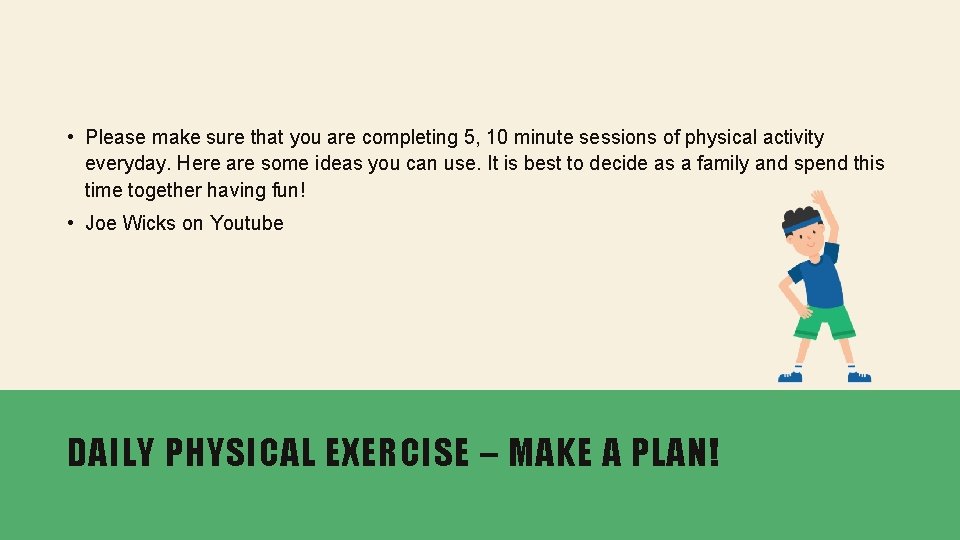 • Please make sure that you are completing 5, 10 minute sessions of physical activity everyday. Here are some ideas you can use. It is best to decide as a family and spend this time together having fun!

• Joe Wicks on Youtube

DAILY PHYSICAL EXERCISE – MAKE A PLAN!